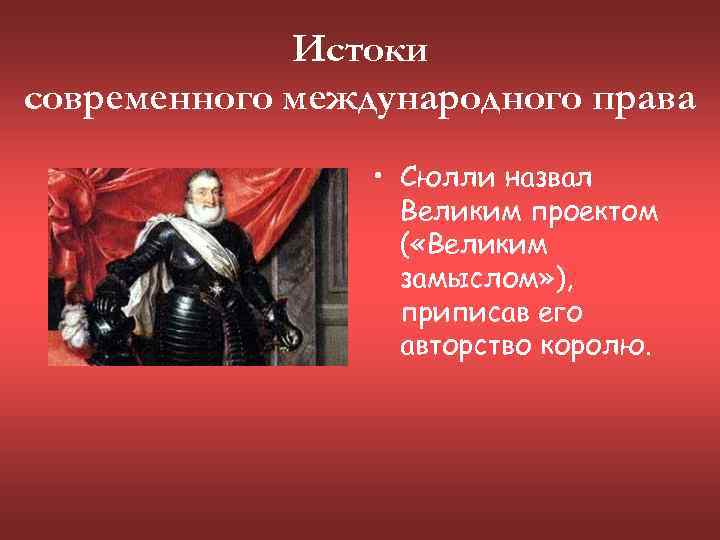 Истоки
современного международного права

• Сюлли назвал Великим проектом («Великим замыслом»), приписав его авторство королю.